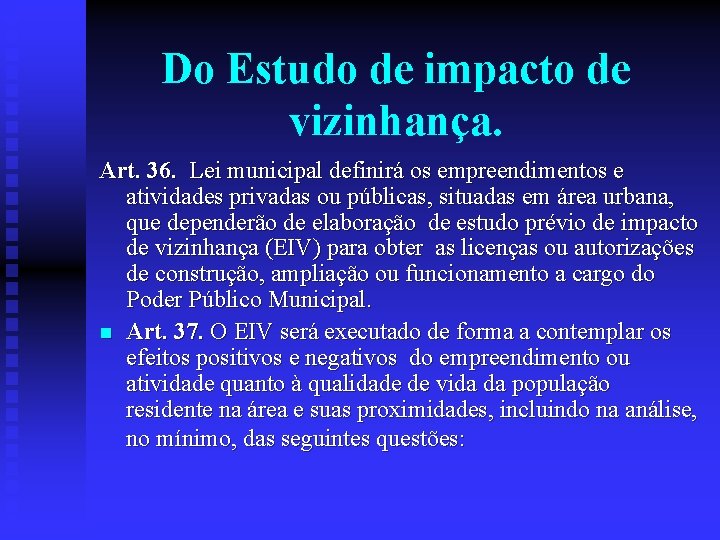 Do Estudo de impacto de vizinhança.

Art. 36. Lei municipal definirá os empreendimentos e atividades privadas ou públicas, situadas em área urbana, que dependerão de elaboração de estudo prévio de impacto de vizinhança (EIV) para obter as licenças ou autorizações de construção, ampliação ou funcionamento a cargo do Poder Público Municipal.

Art. 37. O EIV será executado de forma a contemplar os efeitos positivos e negativos do empreendimento ou atividade quanto à qualidade de vida da população residente na área e suas proximidades, incluindo na análise, no mínimo, das seguintes questões: